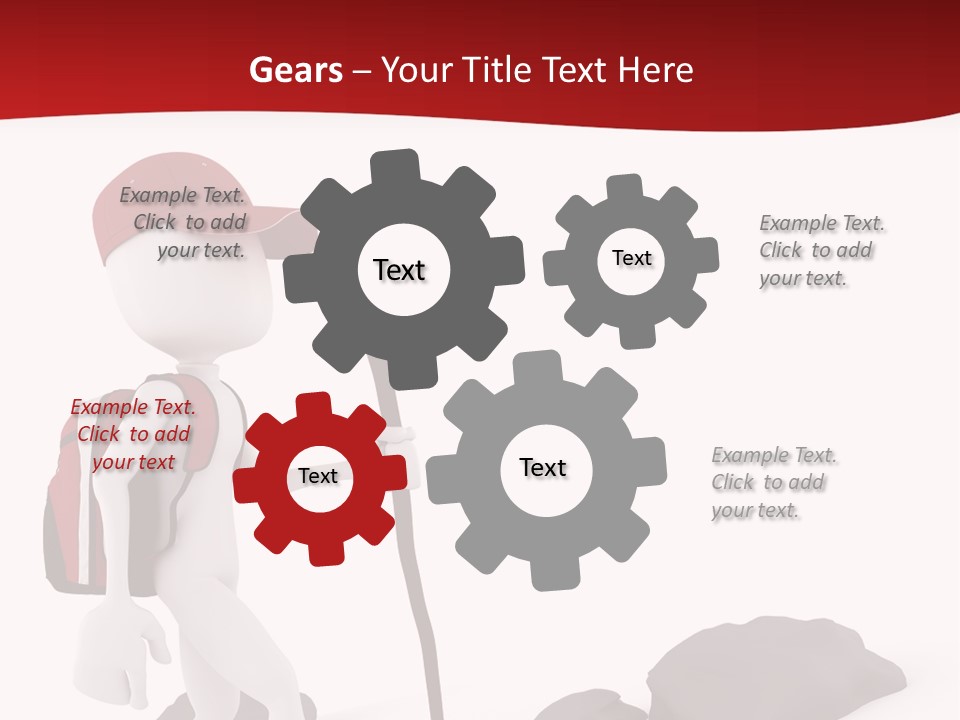 Gears – Your Title Text Here

Example Text. Click to add your text.

Text

Text

Example Text. Click to add your text.

Example Text. Click to add your text

Text

Text

Example Text. Click to add your text.